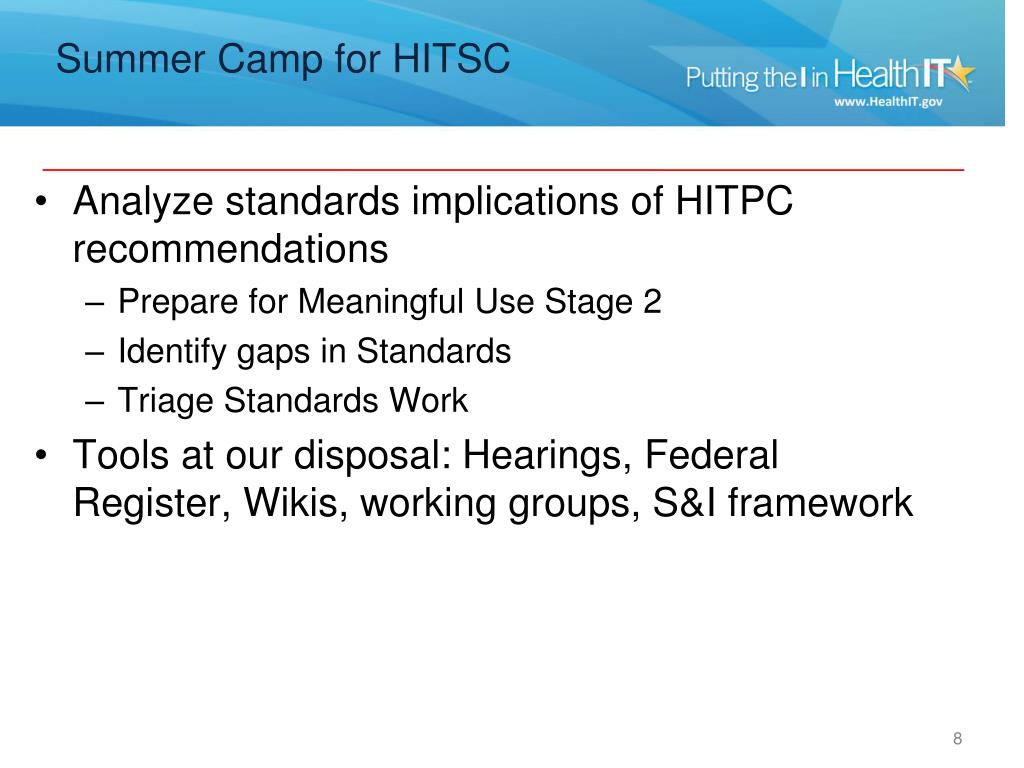 Summer Camp for HITSC

Putting the I in Health IT
www.HealthIT.gov

• Analyze standards implications of HITPC recommendations
– Prepare for Meaningful Use Stage 2
– Identify gaps in Standards
– Triage Standards Work
• Tools at our disposal: Hearings, Federal Register, Wikis, working groups, S&I framework

8